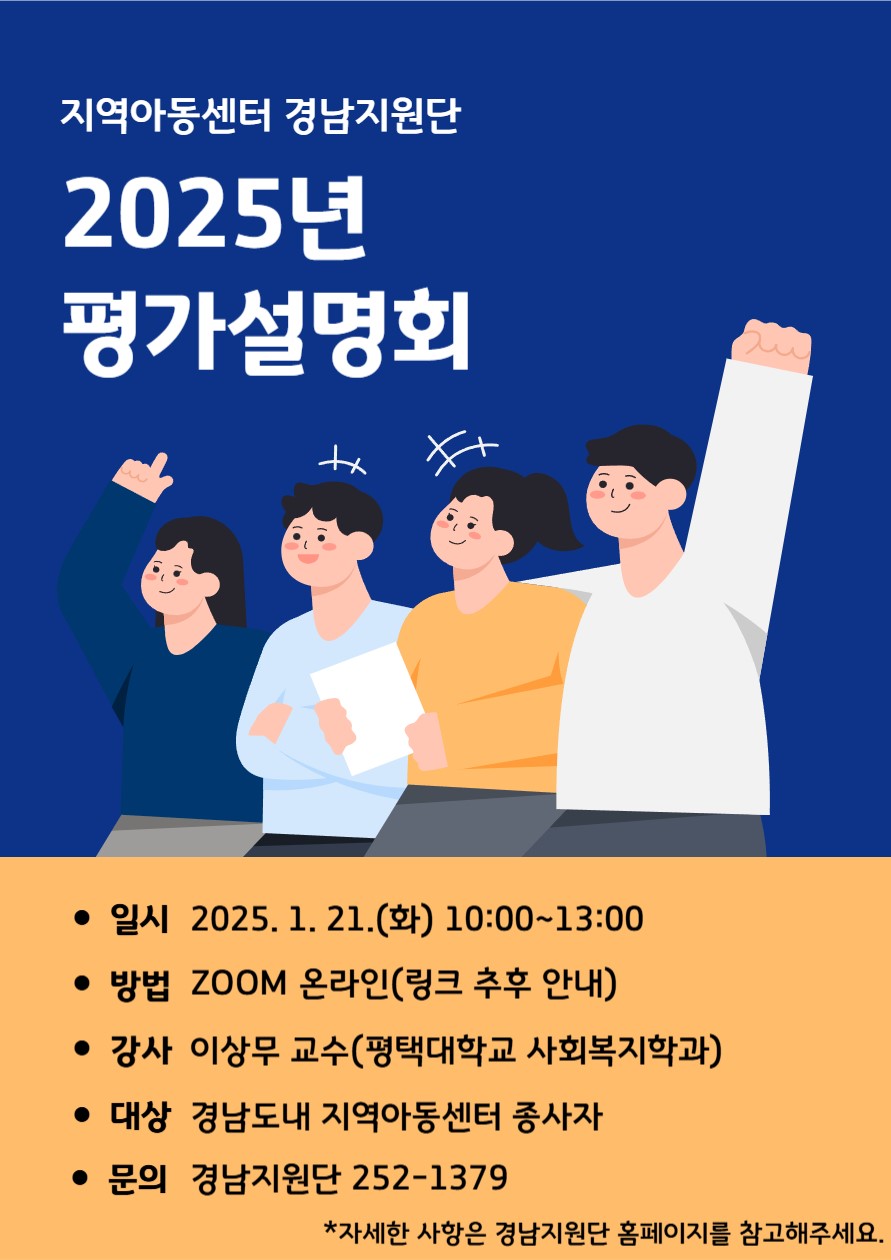 지역아동센터 경남지원단

2025년
평가설명회

• 일시 2025. 1. 21.(화) 10:00~13:00
• 방법 ZOOM 온라인(링크 추후 안내)
• 강사 이상무 교수(평택대학교 사회복지학과)
• 대상 경남도내 지역아동센터 종사자
• 문의 경남지원단 252-1379

*자세한 사항은 경남지원단 홈페이지를 참고해주세요.